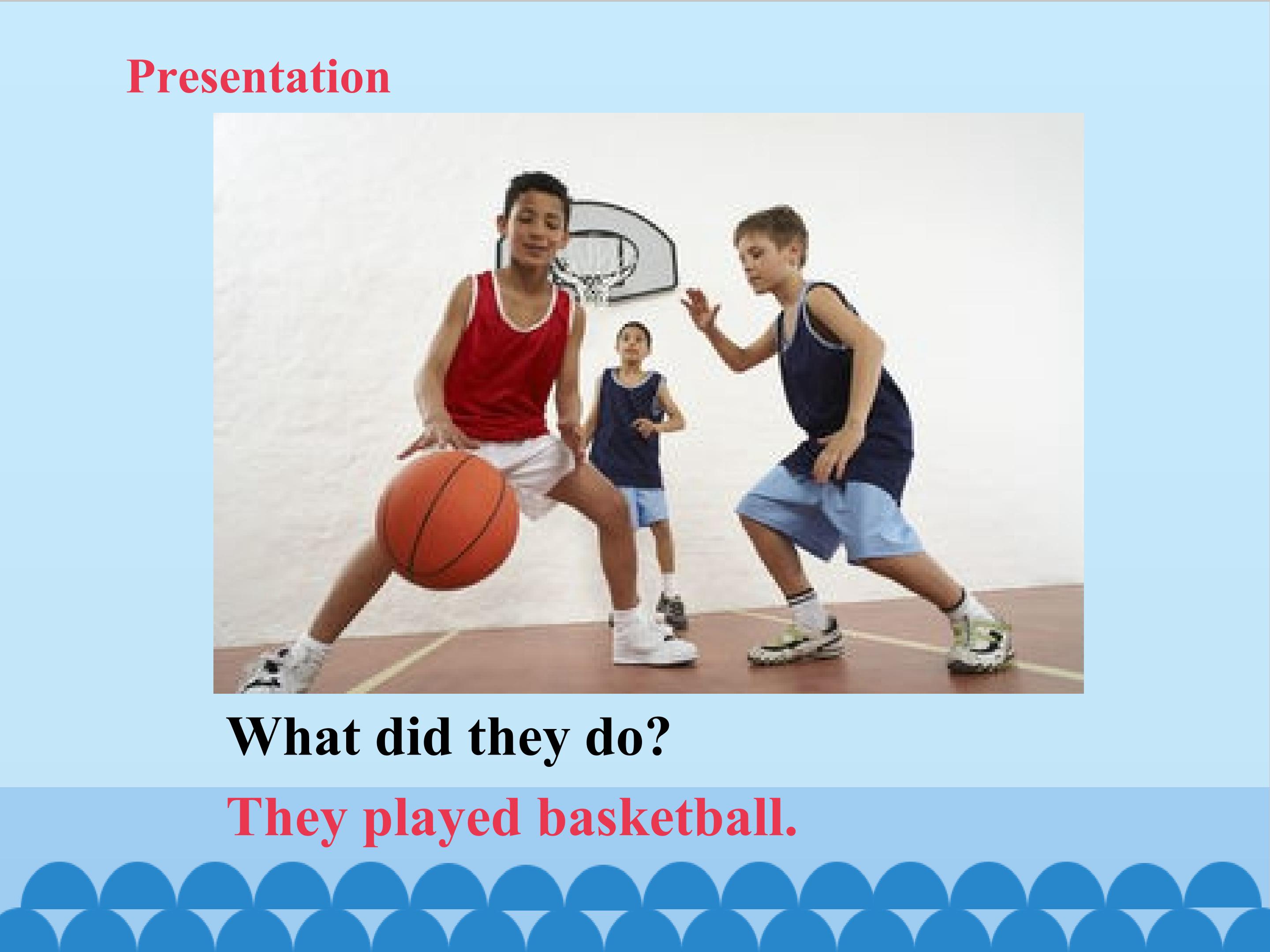 Presentation

What did they do?

They played basketball.